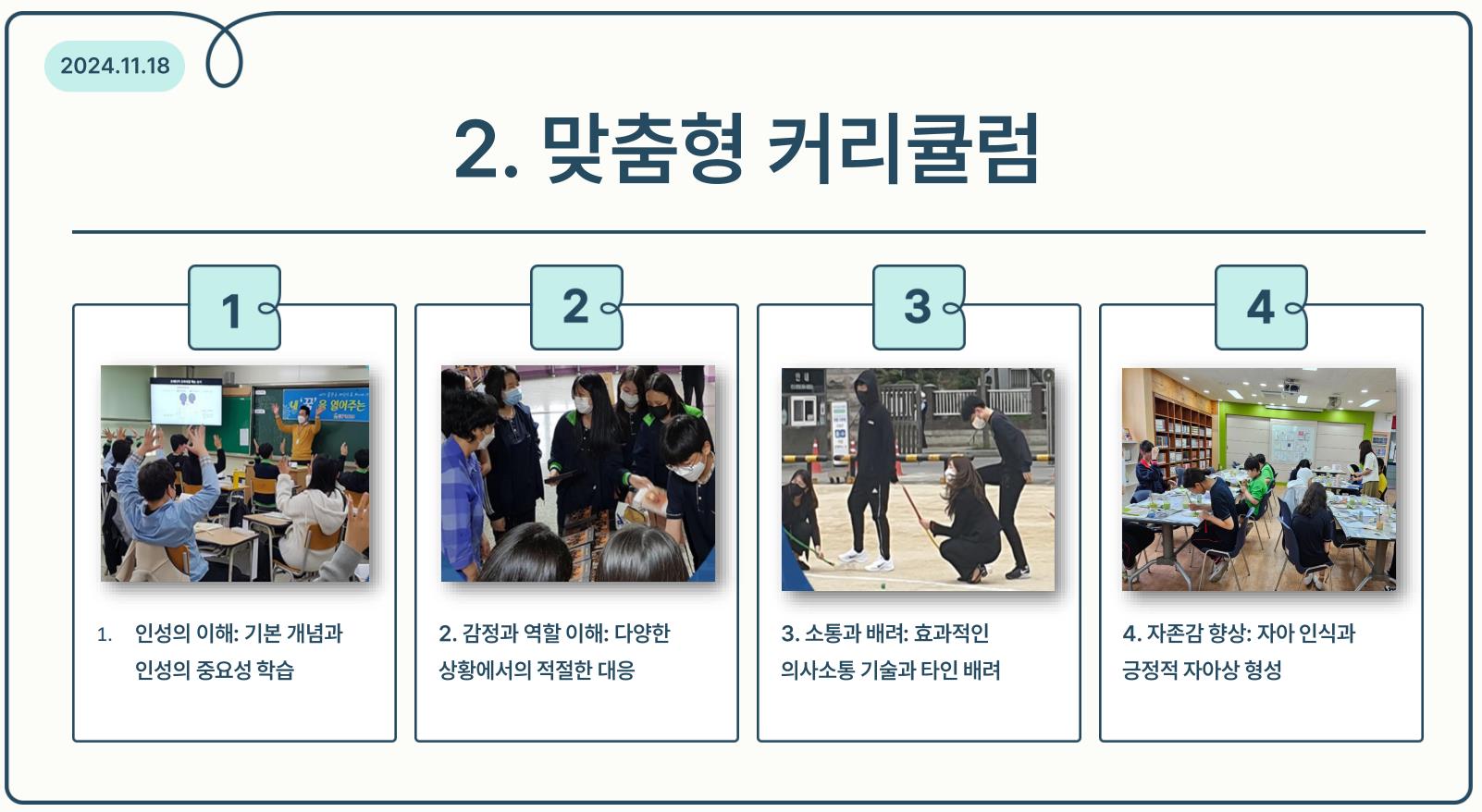 2024.11.18

2. 맞춤형 커리큘럼

1

1. 인성의 이해: 기본 개념과 인성의 중요성 학습

2

2. 감정과 역할 이해: 다양한 상황에서의 적절한 대응

3

3. 소통과 배려: 효과적인 의사소통 기술과 타인 배려

4

4. 자존감 향상: 자아 인식과 긍정적 자아상 형성